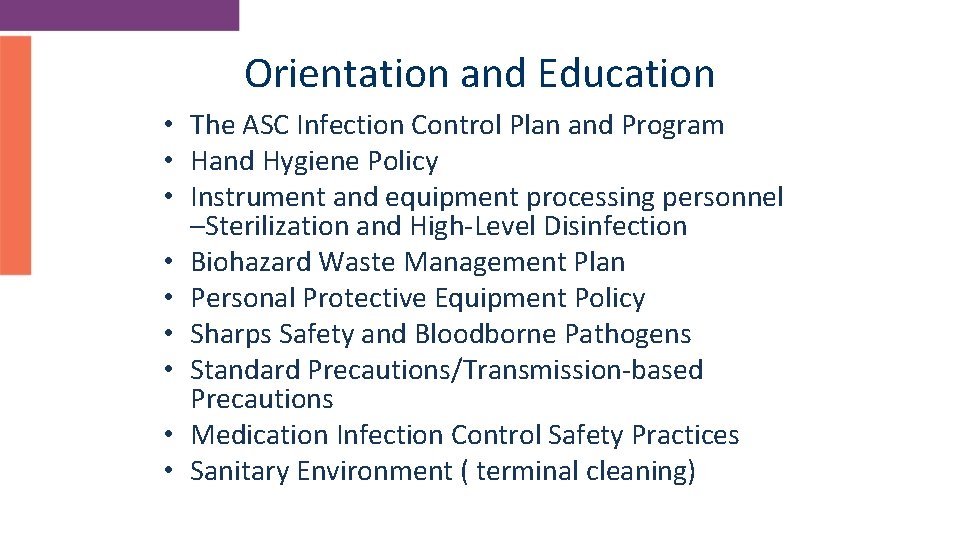 Orientation and Education

• The ASC Infection Control Plan and Program
• Hand Hygiene Policy
• Instrument and equipment processing personnel –Sterilization and High-Level Disinfection
• Biohazard Waste Management Plan
• Personal Protective Equipment Policy
• Sharps Safety and Bloodborne Pathogens
• Standard Precautions/Transmission-based Precautions
• Medication Infection Control Safety Practices
• Sanitary Environment ( terminal cleaning)